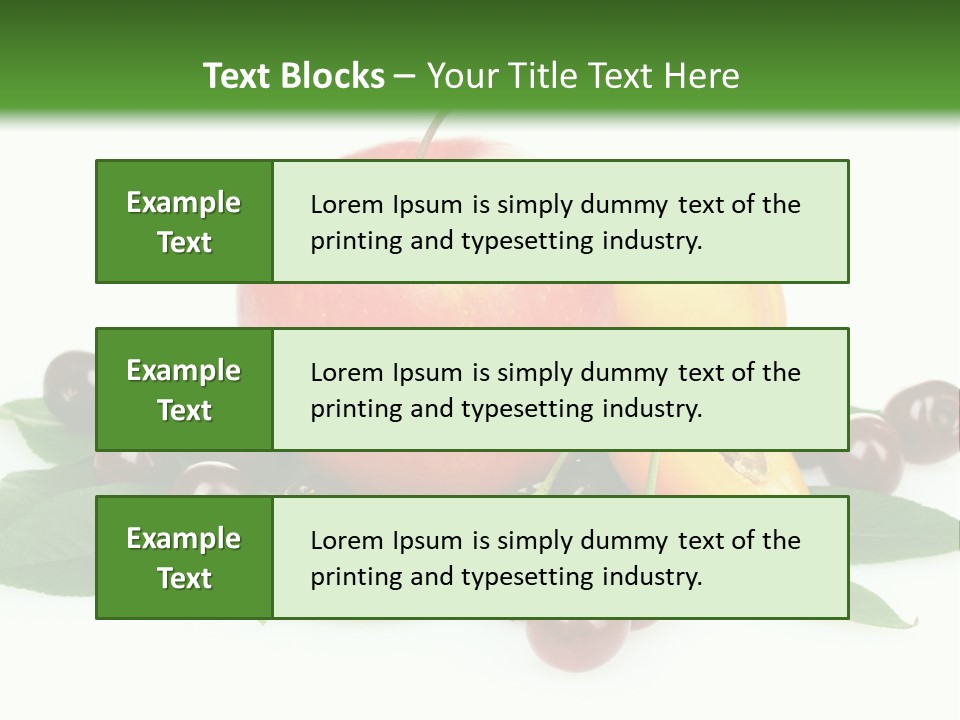 Text Blocks – Your Title Text Here

Example Text

Lorem Ipsum is simply dummy text of the printing and typesetting industry.

Example Text

Lorem Ipsum is simply dummy text of the printing and typesetting industry.

Example Text

Lorem Ipsum is simply dummy text of the printing and typesetting industry.